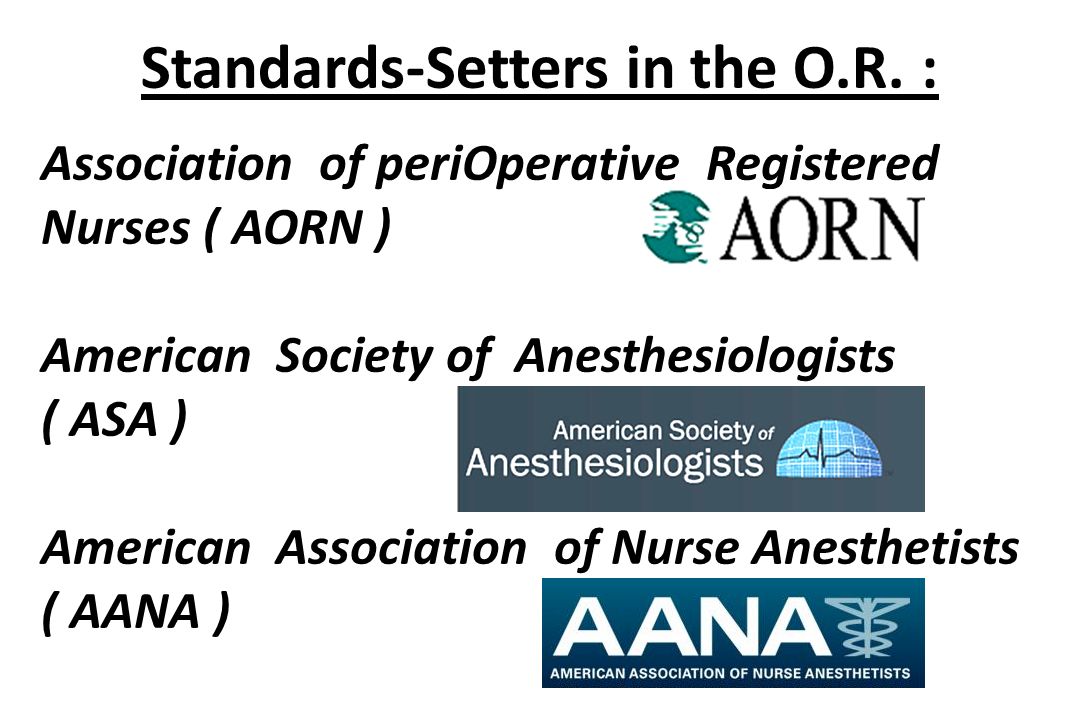 Standards-Setters in the O.R. :

Association of periOperative Registered Nurses ( AORN )

AORN

American Society of Anesthesiologists ( ASA )

American Society of Anesthesiologists

American Association of Nurse Anesthetists ( AANA )

AANA
AMERICAN ASSOCIATION OF NURSE ANESTHETISTS